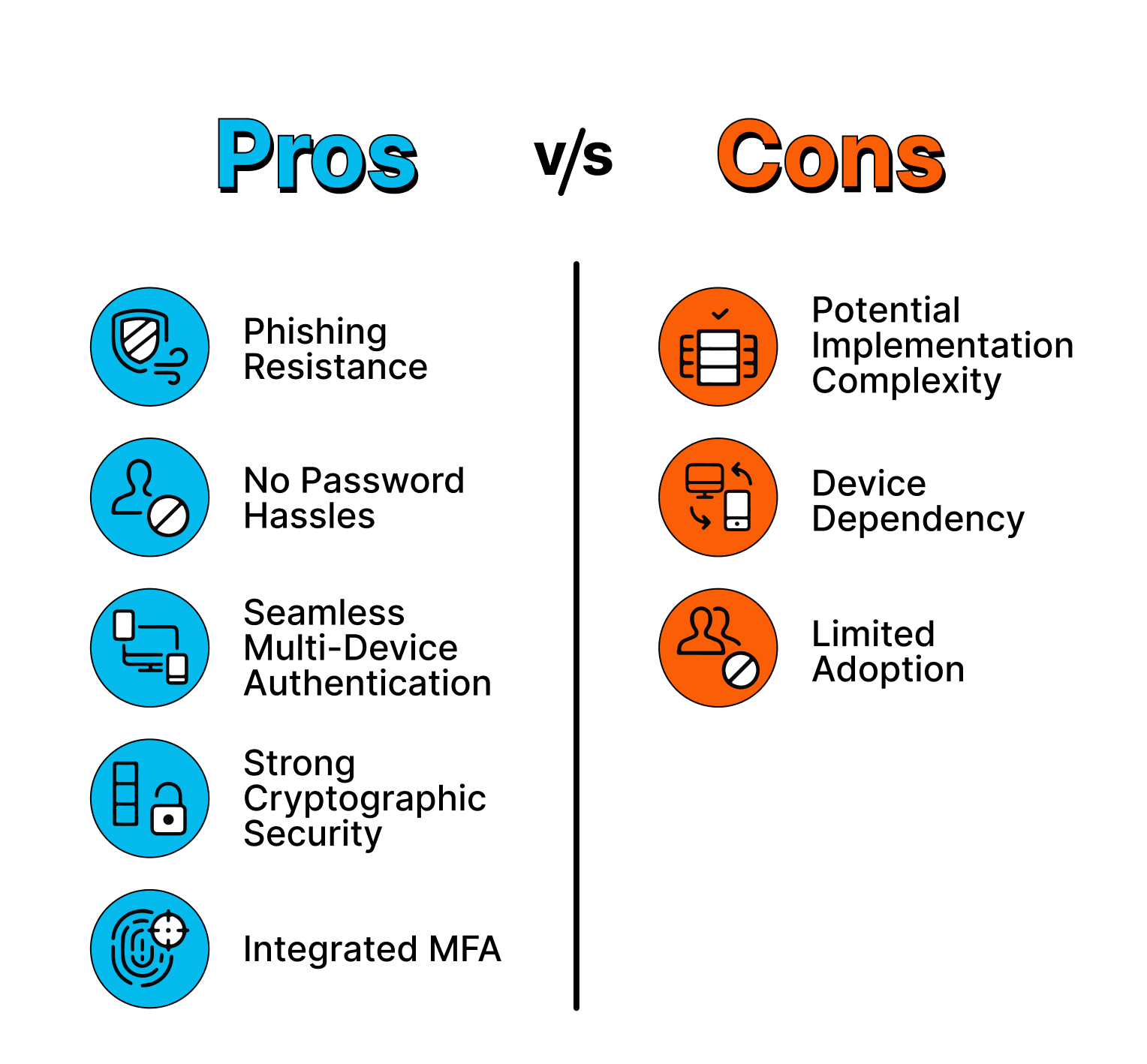 Pros v/s Cons

Phishing Resistance

No Password Hassles

Seamless Multi-Device Authentication

Strong Cryptographic Security

Integrated MFA

Potential Implementation Complexity

Device Dependency

Limited Adoption